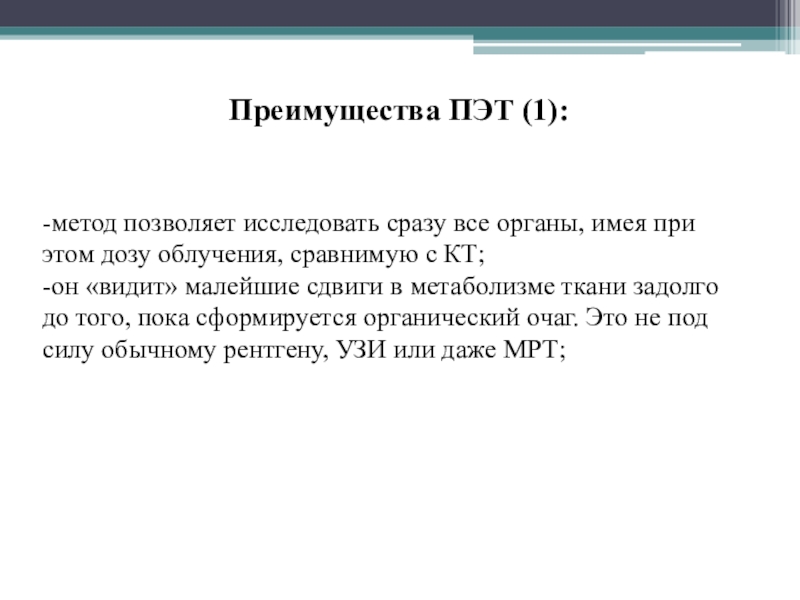 Преимущества ПЭТ (1):

-метод позволяет исследовать сразу все органы, имея при этом дозу облучения, сравнимую с КТ;
-он «видит» малейшие сдвиги в метаболизме ткани задолго до того, пока сформируется органический очаг. Это не под силу обычному рентгену, УЗИ или даже МРТ;